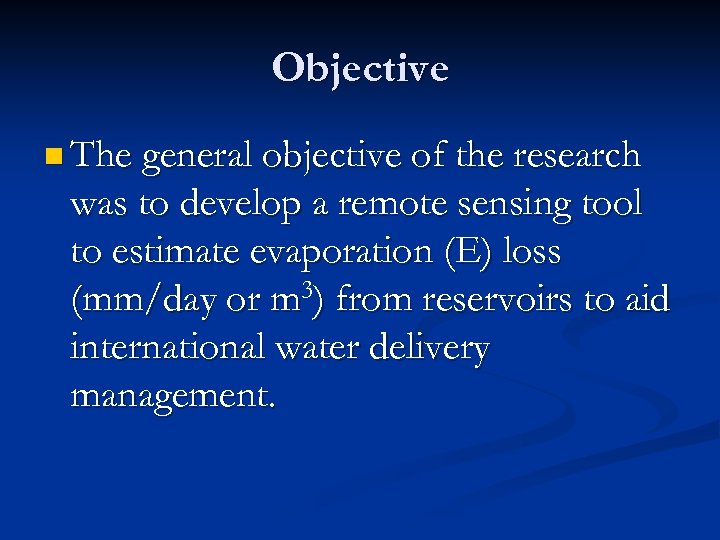 Objective

The general objective of the research was to develop a remote sensing tool to estimate evaporation (E) loss (mm/day or $m^3$) from reservoirs to aid international water delivery management.